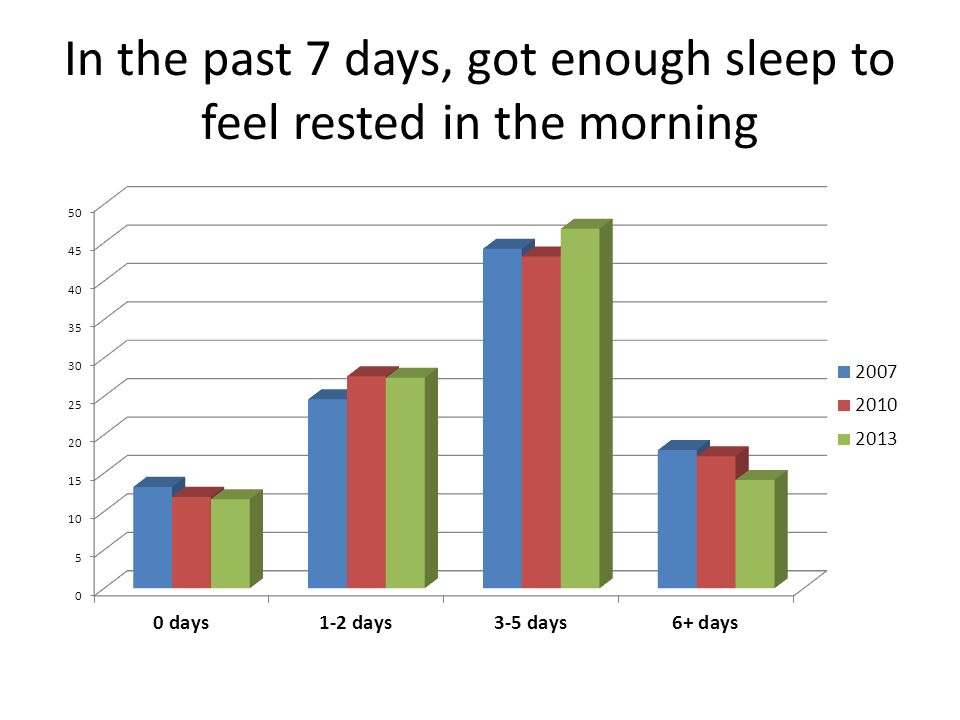 In the past 7 days, got enough sleep to feel rested in the morning

50
45
40
35
30
25
20
15
10
5
0

0 days
1-2 days
3-5 days
6+ days

2007
2010
2013